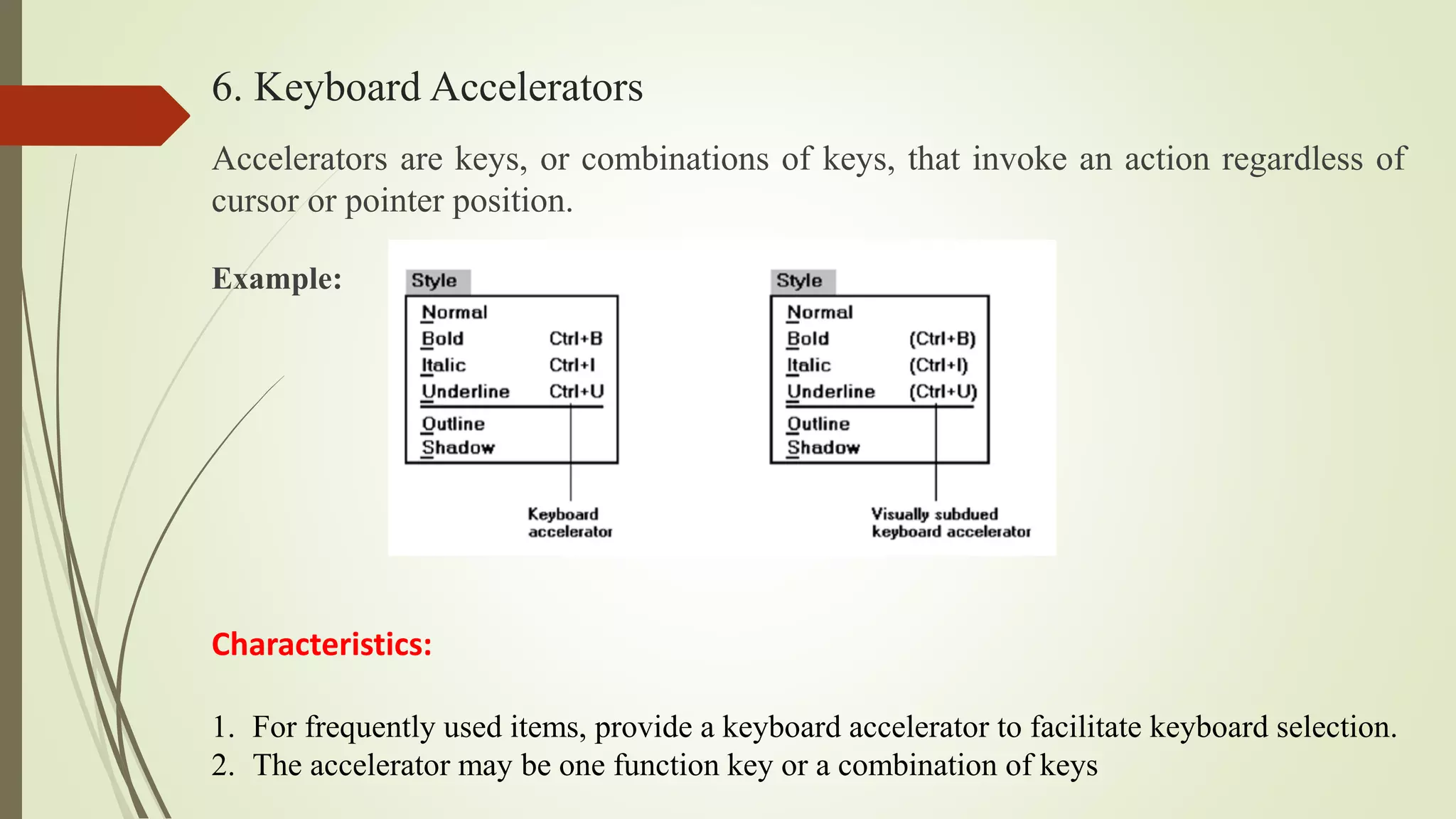 6. Keyboard Accelerators

Accelerators are keys, or combinations of keys, that invoke an action regardless of cursor or pointer position.

Example:

Style
Normal
Bold Ctrl+B
Italic Ctrl+I
Underline Ctrl+U
Outline
Shadow

Keyboard accelerator

Style
Normal
Bold (Ctrl+B)
Italic (Ctrl+I)
Underline (Ctrl+U)
Outline
Shadow

Visually subdued keyboard accelerator

Characteristics:

1. For frequently used items, provide a keyboard accelerator to facilitate keyboard selection.
2. The accelerator may be one function key or a combination of keys